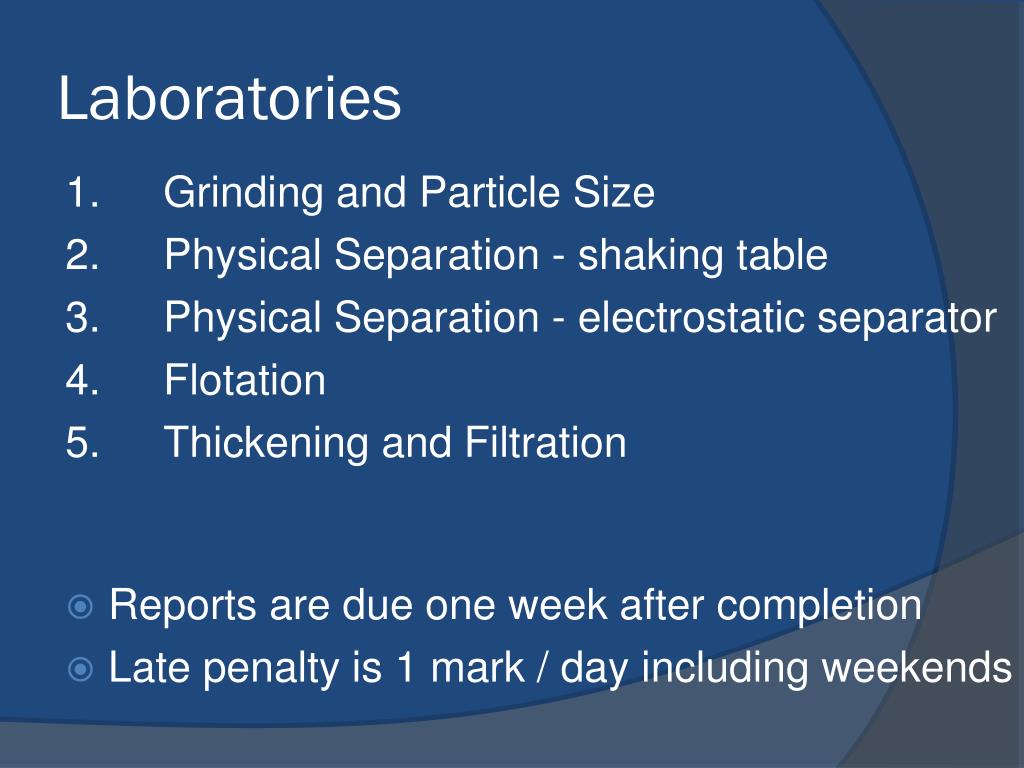 Laboratories

1. Grinding and Particle Size
2. Physical Separation - shaking table
3. Physical Separation - electrostatic separator
4. Flotation
5. Thickening and Filtration

Reports are due one week after completion
Late penalty is 1 mark / day including weekends